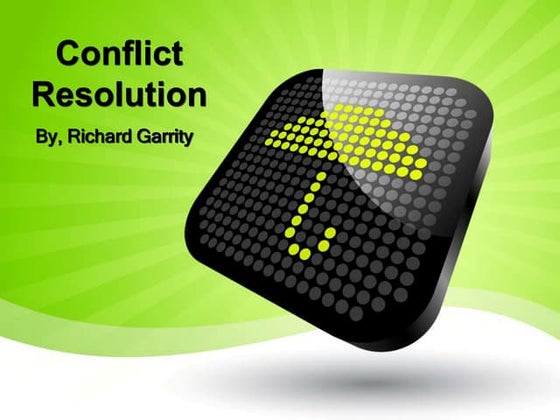 Conflict Resolution

By, Richard Garrity